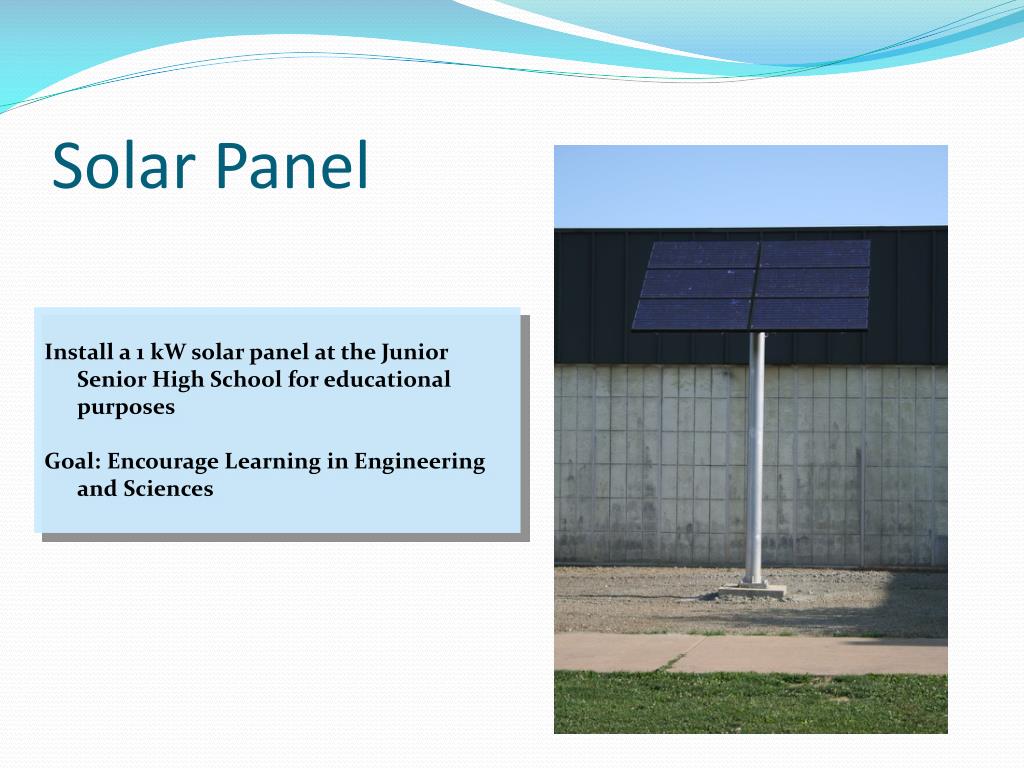 Solar Panel

Install a 1 kW solar panel at the Junior Senior High School for educational purposes

Goal: Encourage Learning in Engineering and Sciences